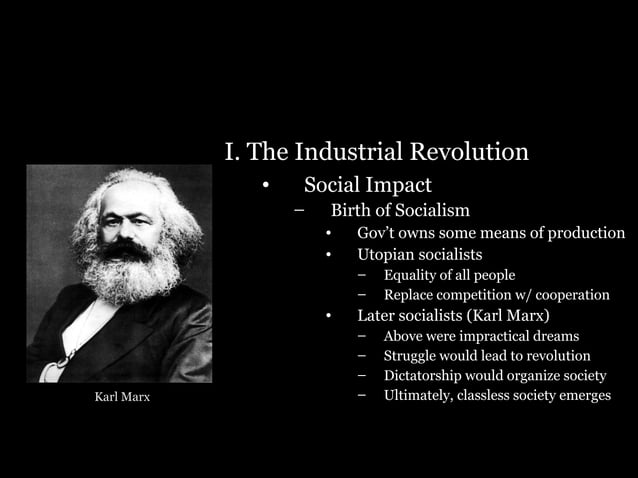 I. The Industrial Revolution

• Social Impact

– Birth of Socialism

• Gov't owns some means of production

• Utopian socialists

– Equality of all people

– Replace competition w/ cooperation

• Later socialists (Karl Marx)

– Above were impractical dreams

– Struggle would lead to revolution

– Dictatorship would organize society

– Ultimately, classless society emerges

Karl Marx